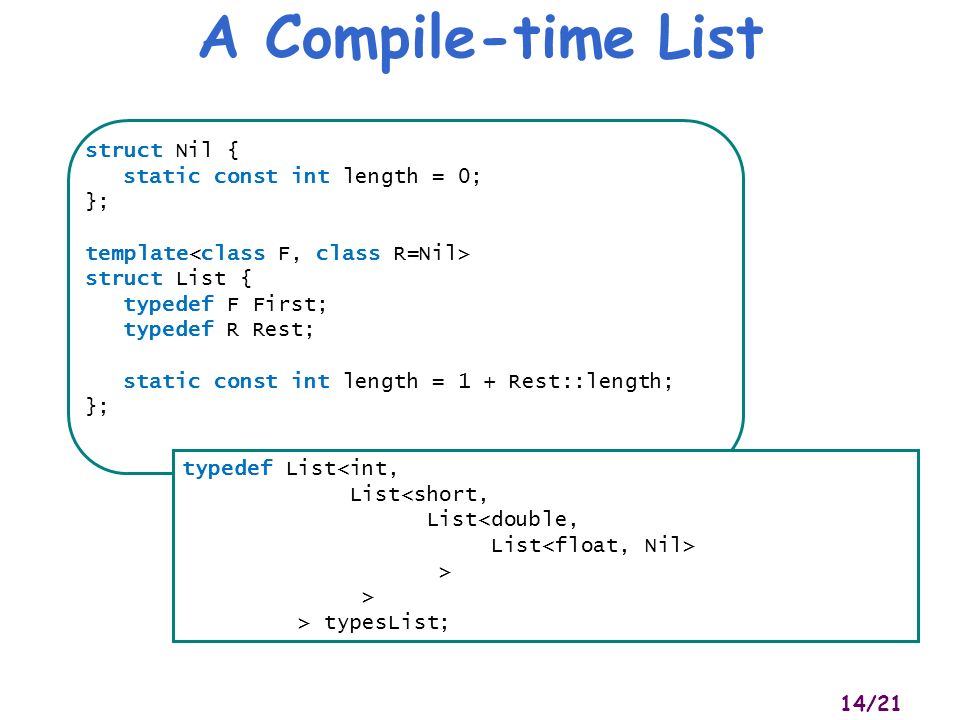 A Compile-time List

struct Nil {
   static const int length = 0;
};

template<class F, class R=Nil>
struct List {
   typedef F First;
   typedef R Rest;

   static const int length = 1 + Rest::length;
};

typedef List<int,
             List<short,
                   List<double,
                        List<float, Nil>
                   >
             >
        > typesList;

14/21